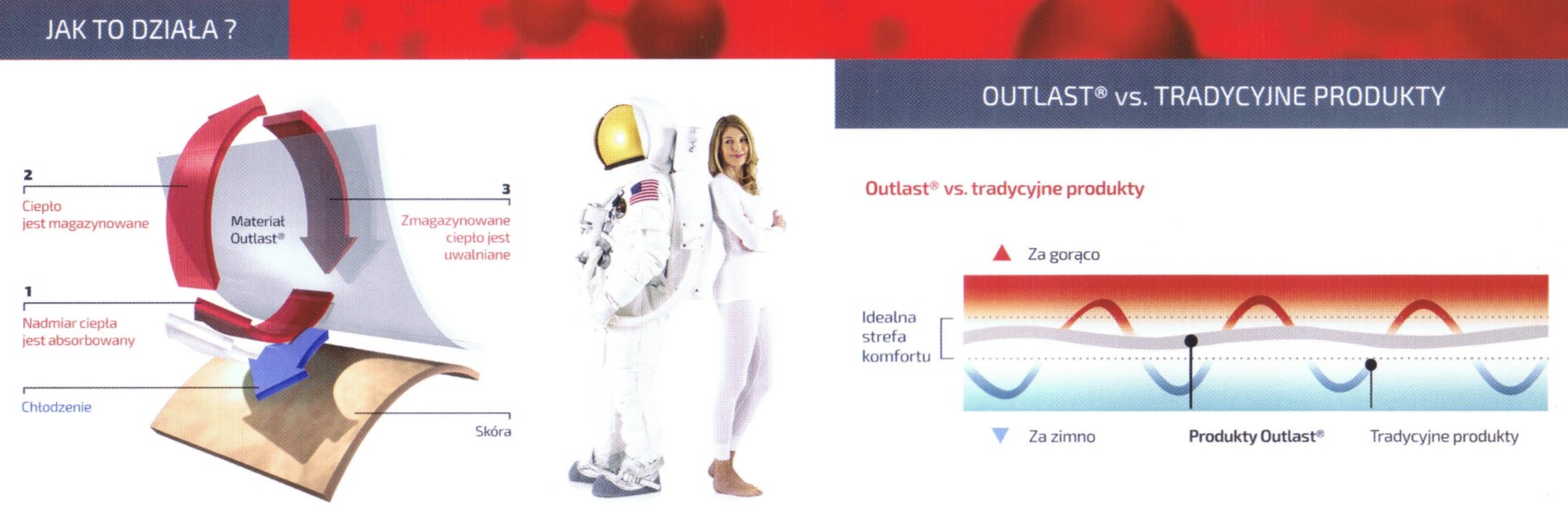 JAK TO DZIAŁA ?

2
Ciepło jest magazynowane

Materiał Outlast®

3
Zmagazynowane ciepło jest uwalniane

1
Nadmiar ciepła jest absorbowany

Chłodzenie

Skóra

OUTLAST® vs. TRADYCYJNE PRODUKTY

Outlast® vs. tradycyjne produkty

Za gorąco

Idealna strefa komfortu

Za zimno

Produkty Outlast®

Tradycyjne produkty